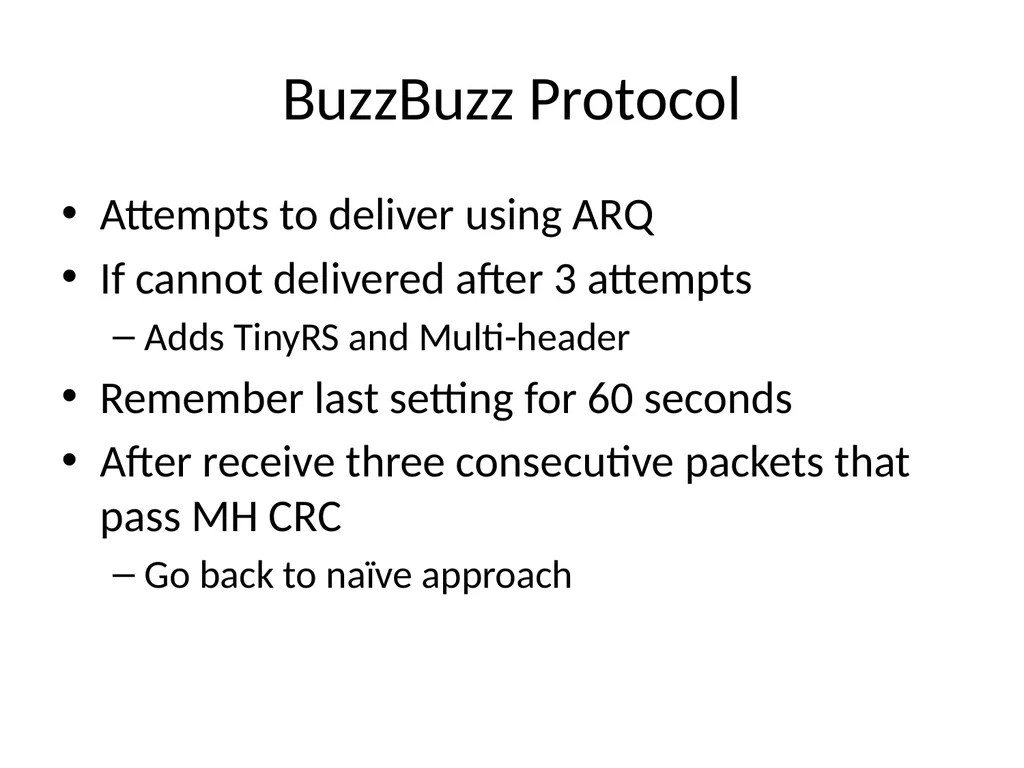 BuzzBuzz Protocol

• Attempts to deliver using ARQ
• If cannot delivered after 3 attempts
– Adds TinyRS and Multi-header
• Remember last setting for 60 seconds
• After receive three consecutive packets that pass MH CRC
– Go back to naïve approach